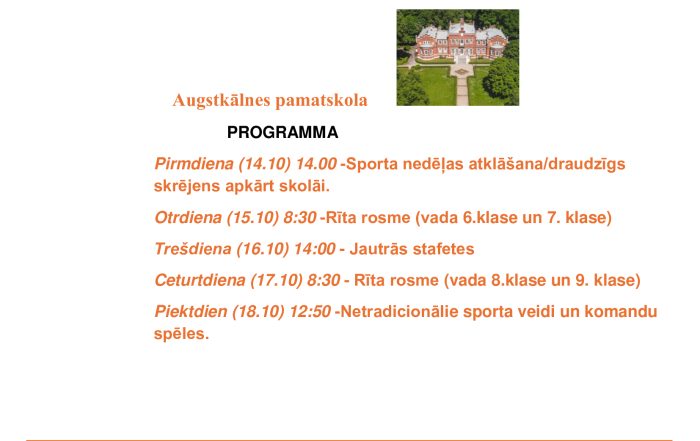 Augstkālnes pamatskola

PROGRAMMA

Pirmdiena (14.10) 14.00 -Sporta nedēļas atklāšana/draudzīgs skrējens apkārt skolāi.

Otrdiena (15.10) 8:30 -Rīta rosme (vada 6.klase un 7. klase)

Trešdiena (16.10) 14:00 - Jautrās stafetes

Ceturtdiena (17.10) 8:30 - Rīta rosme (vada 8.klase un 9. klase)

Piektdien (18.10) 12:50 -Netradicionālie sporta veidi un komandu spēles.